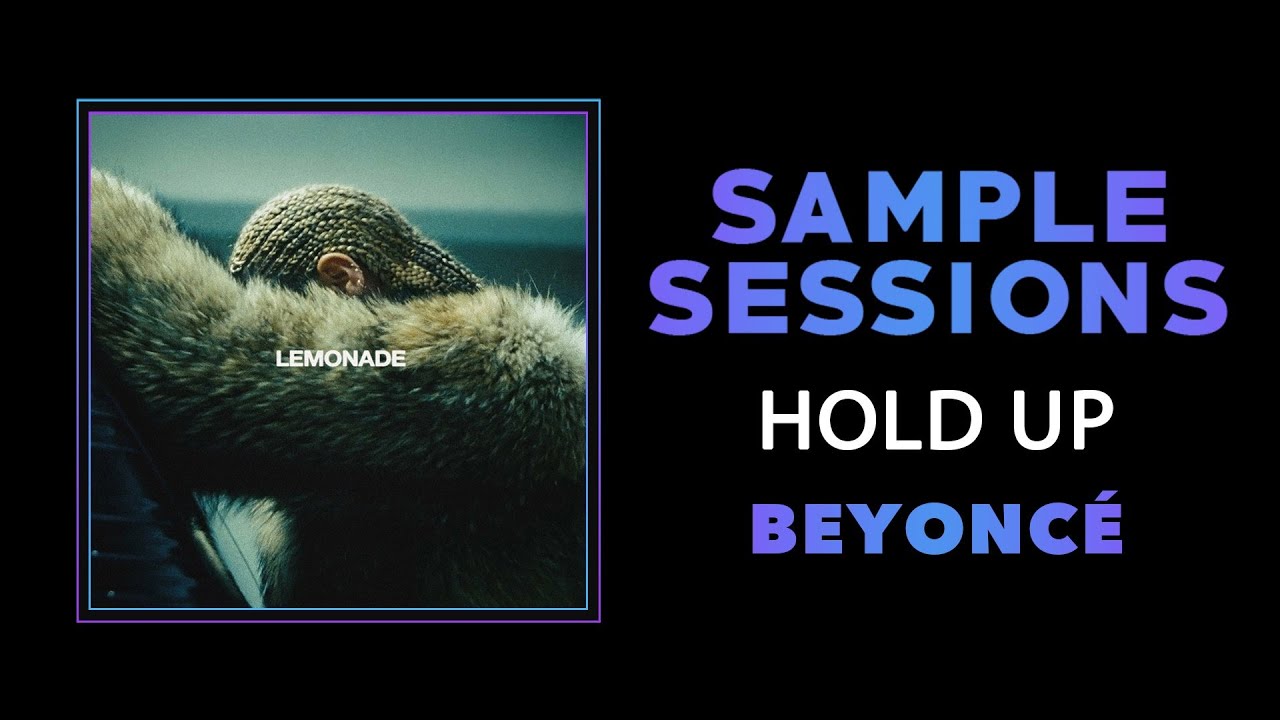 LEMONADE

SAMPLE SESSIONS

HOLD UP

BEYONCÉ